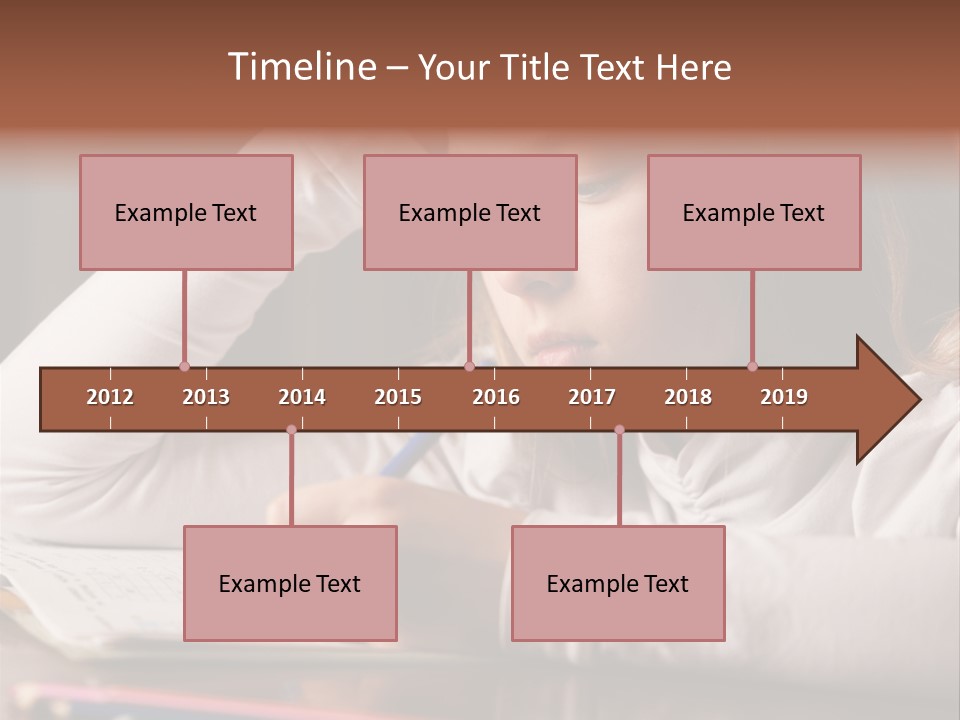 Timeline – Your Title Text Here

Example Text

Example Text

Example Text

2012 2013 2014 2015 2016 2017 2018 2019

Example Text

Example Text